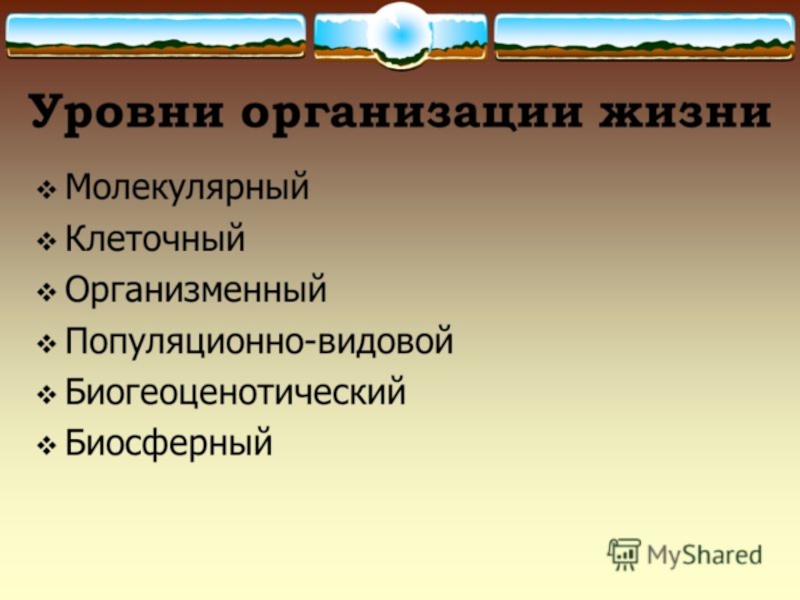 Уровни организации жизни

❖ Молекулярный
❖ Клеточный
❖ Организменный
❖ Популяционно-видовой
❖ Биогеоценотический
❖ Биосферный

MyShared